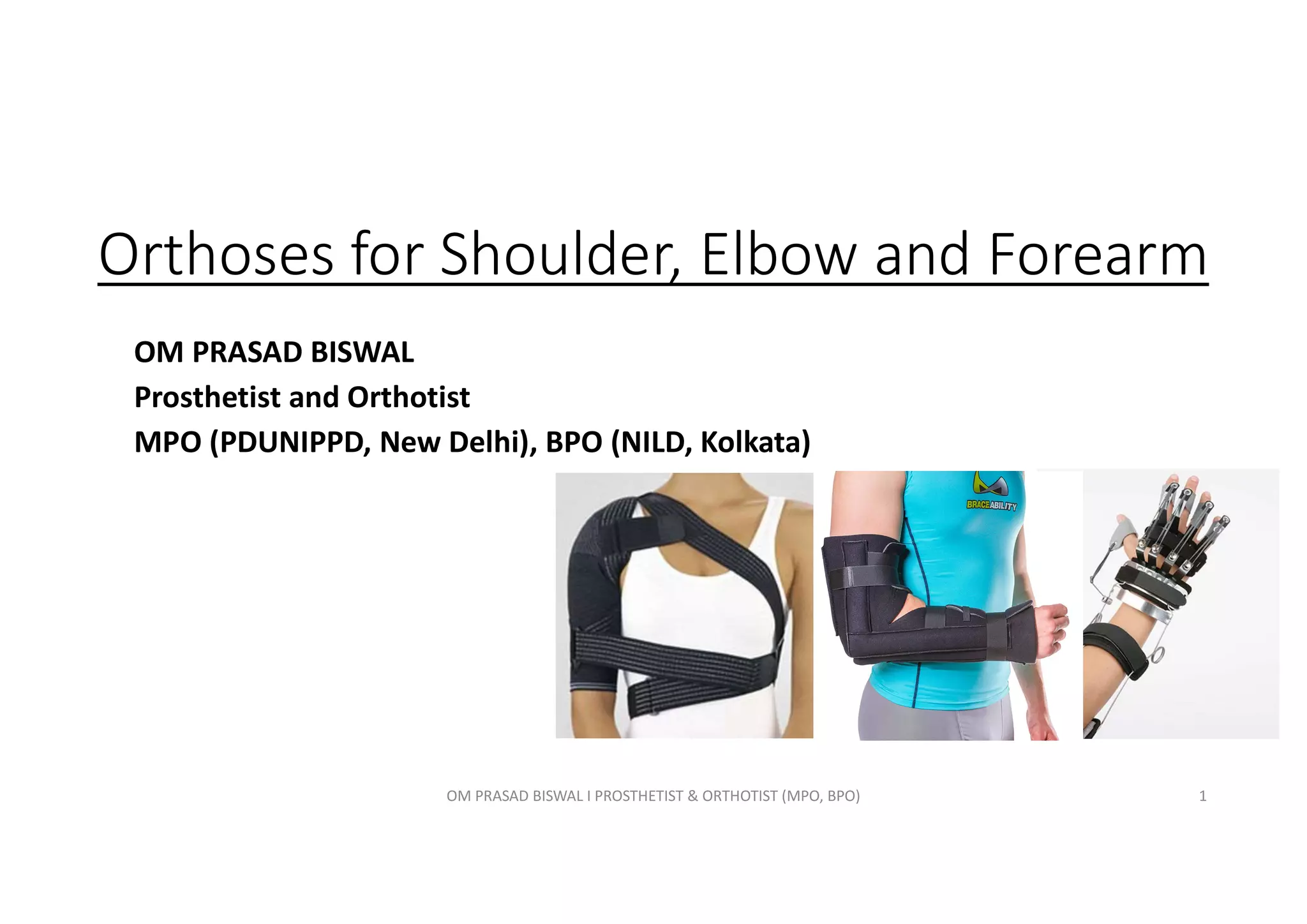 Orthoses for Shoulder, Elbow and Forearm

OM PRASAD BISWAL
Prosthetist and Orthotist
MPO (PDUNIPPD, New Delhi), BPO (NILD, Kolkata)

BRACEABILITY

OM PRASAD BISWAL I PROSTHETIST & ORTHOTIST (MPO, BPO)

1